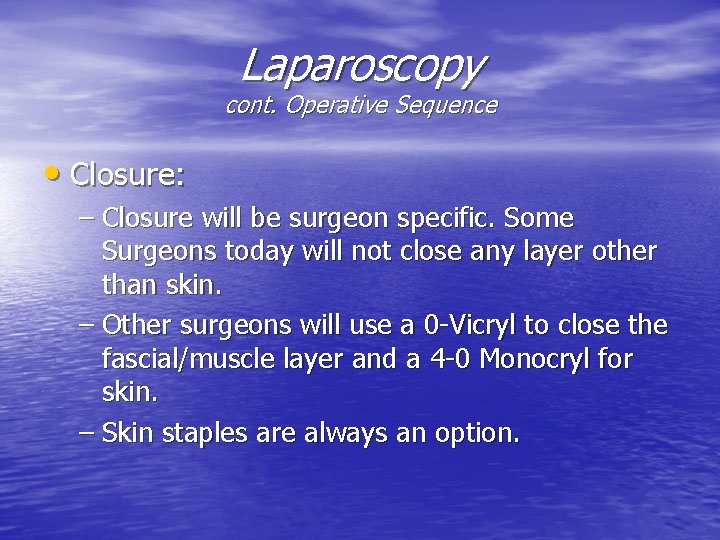 Laparoscopy
cont. Operative Sequence

• Closure:
– Closure will be surgeon specific. Some Surgeons today will not close any layer other than skin.
– Other surgeons will use a 0-Vicryl to close the fascial/muscle layer and a 4-0 Monocryl for skin.
– Skin staples are always an option.